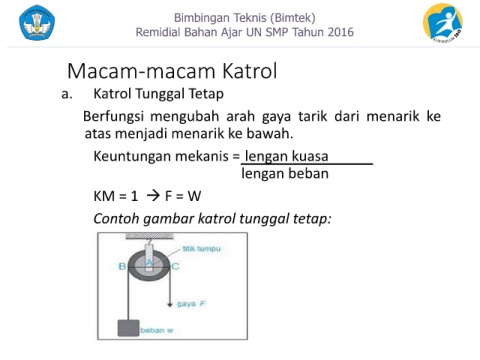 Bimbingan Teknis (Bimtek)
Remidial Bahan Ajar UN SMP Tahun 2016

Macam-macam Katrol

a. Katrol Tunggal Tetap

Berfungsi mengubah arah gaya tarik dari menarik ke atas menjadi menarik ke bawah.

Keuntungan mekanis = $\frac{\text{lengan kuasa}}{\text{lengan beban}}$

KM = 1 → F = W

Contoh gambar katrol tunggal tetap:

titik tumpu
B
A
C
gaya F
beban w